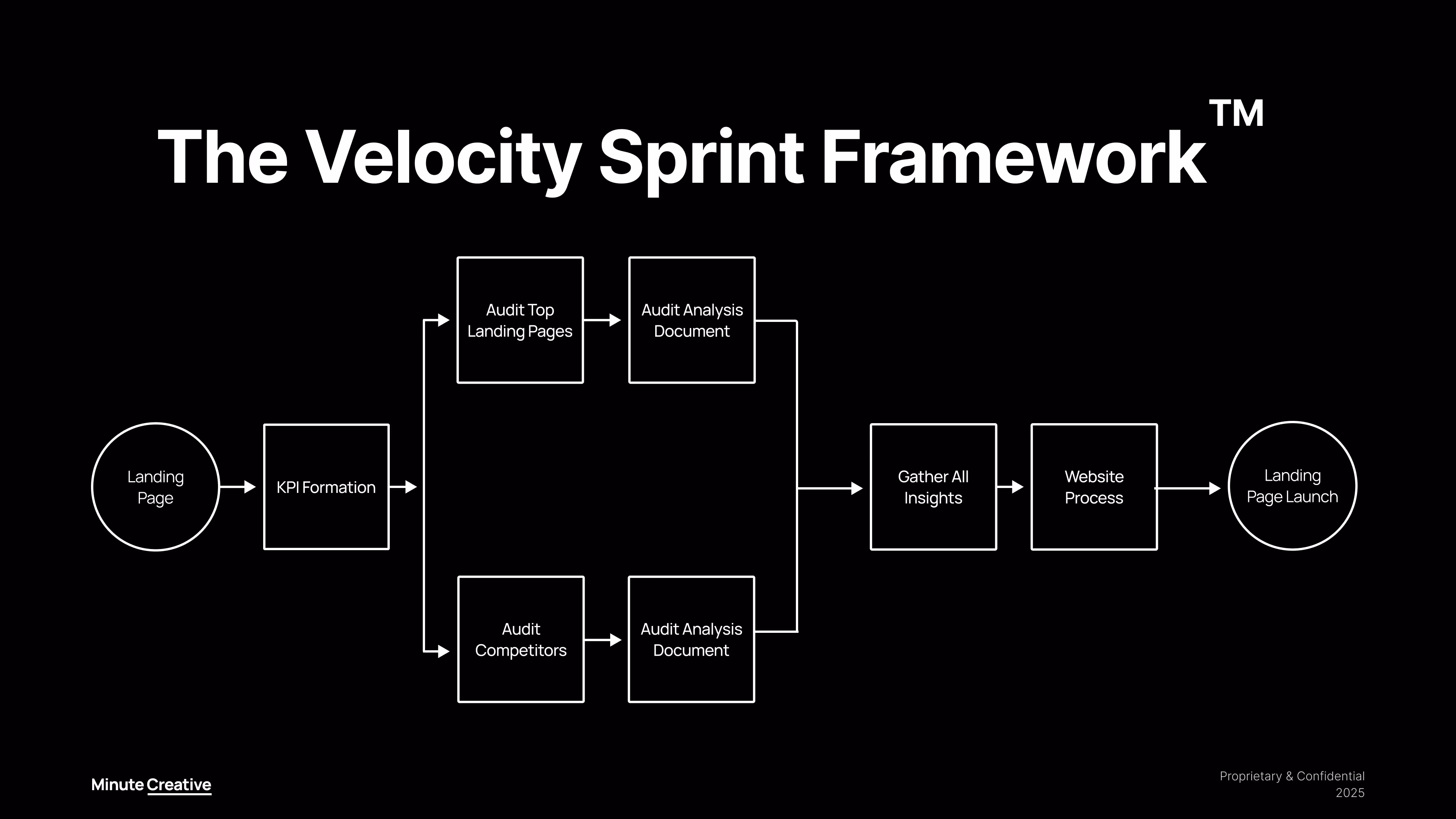 The Velocity Sprint Framework™

Landing Page

KPI Formation

Audit Top Landing Pages

Audit Analysis Document

Audit Competitors

Audit Analysis Document

Gather All Insights

Website Process

Landing Page Launch

Minute Creative

Proprietary & Confidential
2025